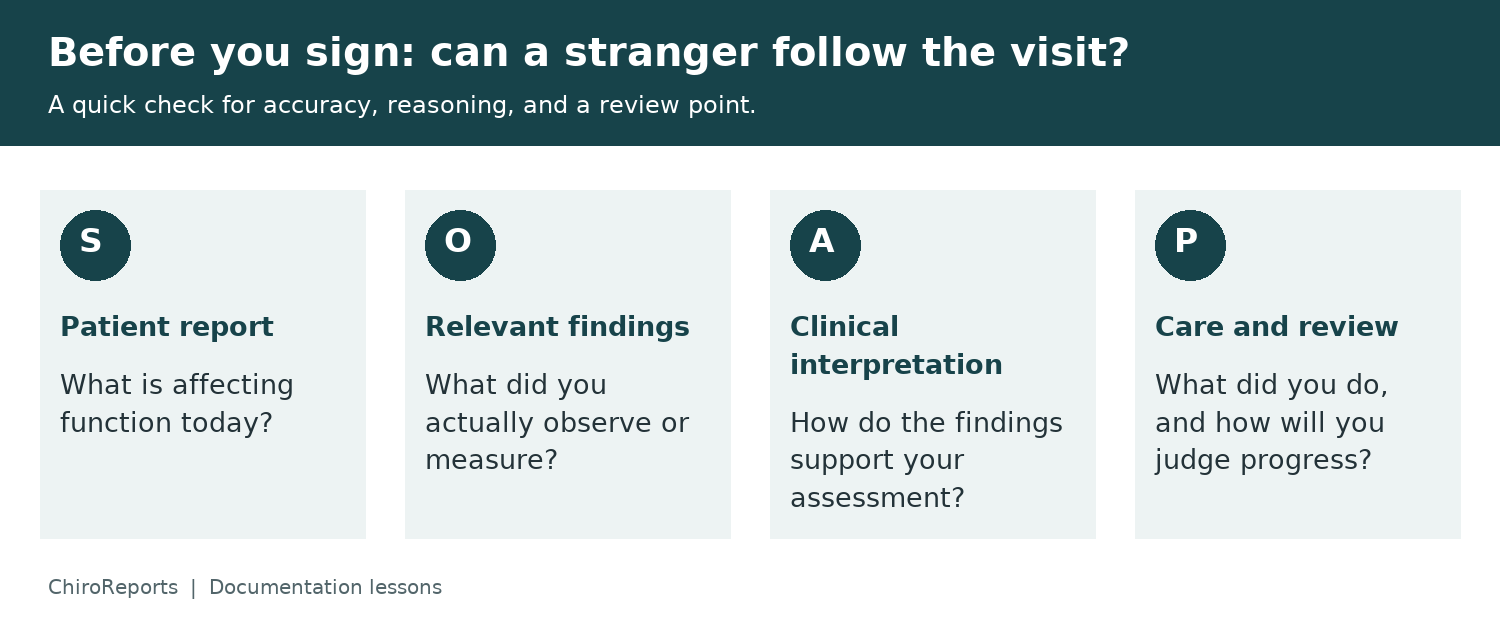 Before you sign: can a stranger follow the visit?

A quick check for accuracy, reasoning, and a review point.

S

Patient report

What is affecting function today?

O

Relevant findings

What did you actually observe or measure?

A

Clinical interpretation

How do the findings support your assessment?

P

Care and review

What did you do, and how will you judge progress?

ChiroReports | Documentation lessons